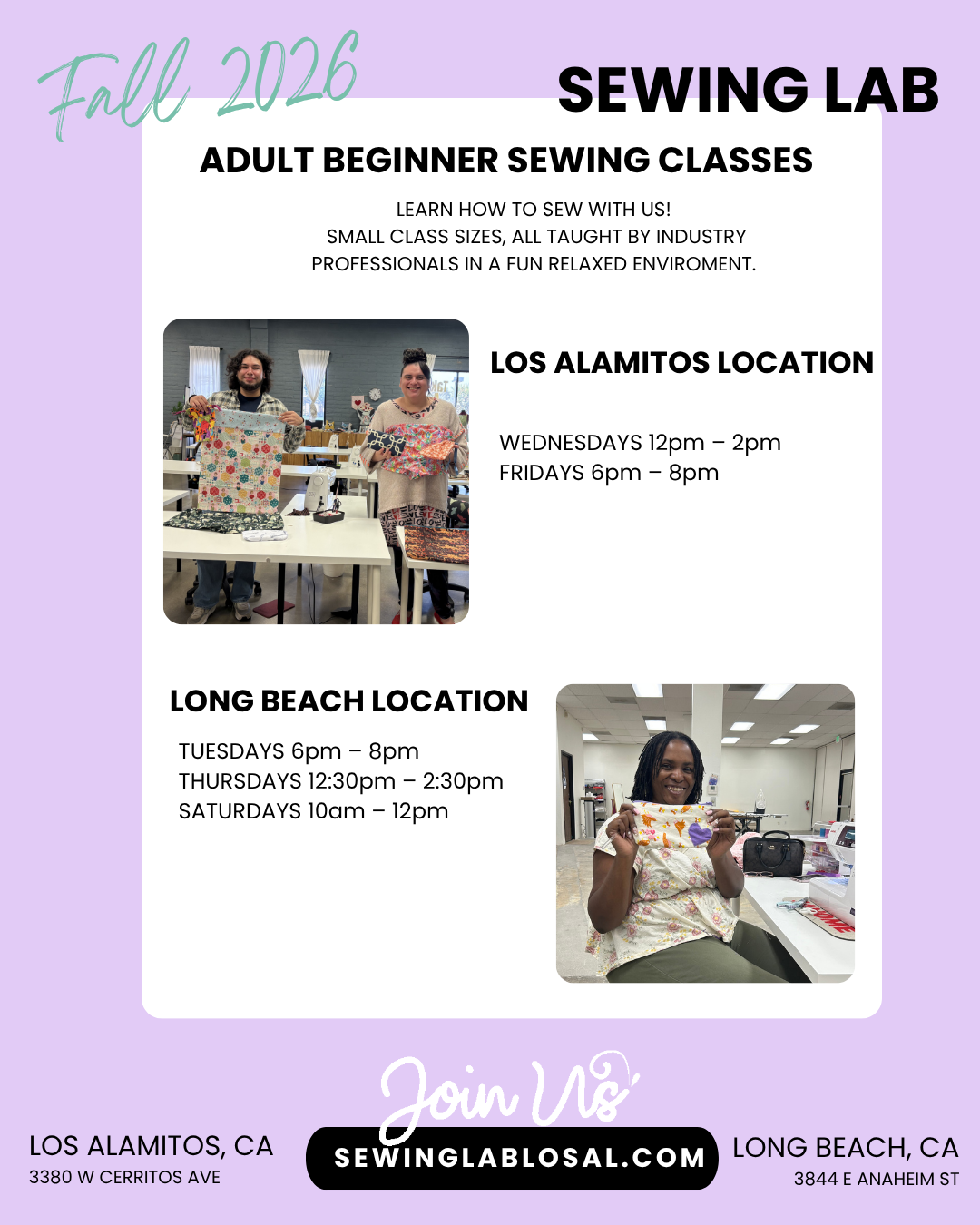 Fall 2026

SEWING LAB

ADULT BEGINNER SEWING CLASSES

LEARN HOW TO SEW WITH US!
SMALL CLASS SIZES, ALL TAUGHT BY INDUSTRY PROFESSIONALS IN A FUN RELAXED ENVIROMENT.

LOS ALAMITOS LOCATION

WEDNESDAYS 12pm – 2pm
FRIDAYS 6pm – 8pm

LONG BEACH LOCATION

TUESDAYS 6pm – 8pm
THURSDAYS 12:30pm – 2:30pm
SATURDAYS 10am – 12pm

Join Us

LOS ALAMITOS, CA
3380 W CERRITOS AVE

SEWINGLABLOSAL.COM

LONG BEACH, CA
3844 E ANAHEIM ST